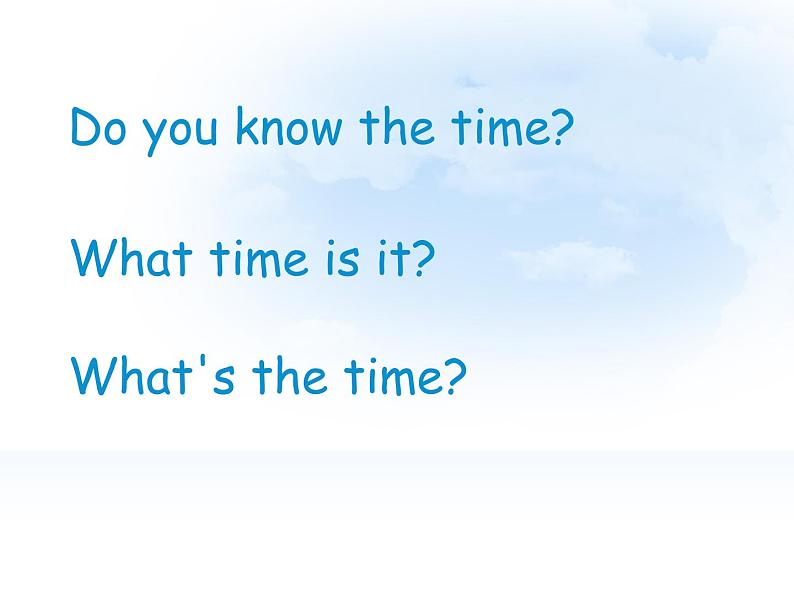 Do you know the time?

What time is it?

What's the time?